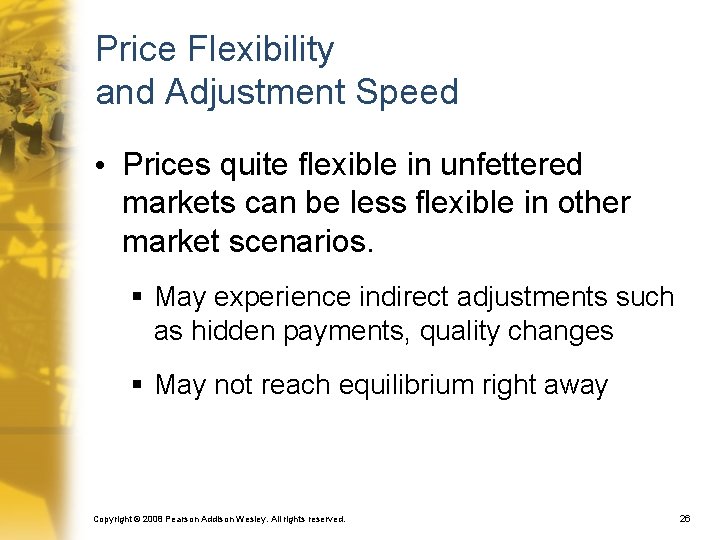 Price Flexibility
and Adjustment Speed

• Prices quite flexible in unfettered markets can be less flexible in other market scenarios.

▪ May experience indirect adjustments such as hidden payments, quality changes

▪ May not reach equilibrium right away

Copyright © 2008 Pearson Addison Wesley. All rights reserved.

26